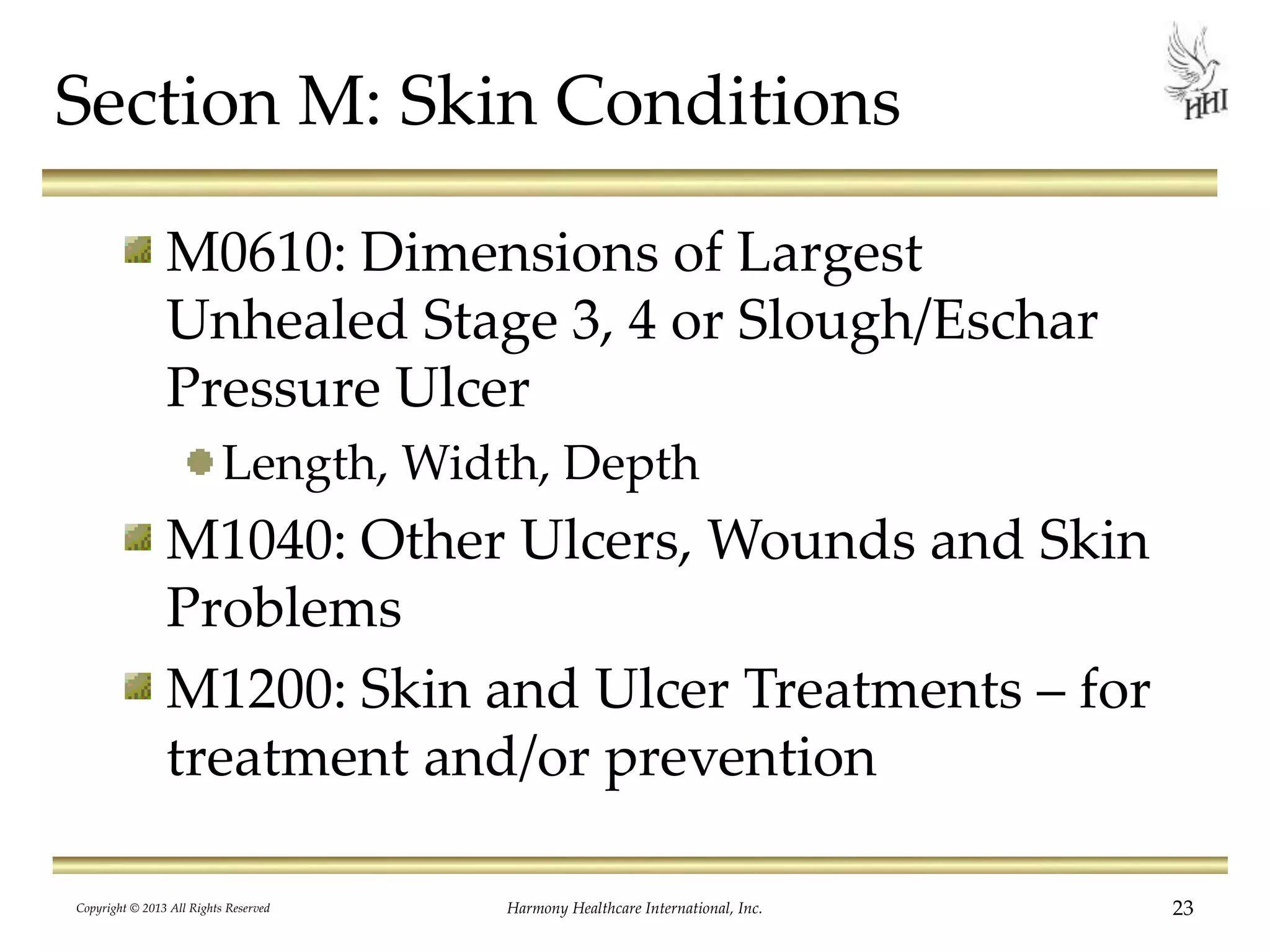 Section M: Skin Conditions

HHI

M0610: Dimensions of Largest Unhealed Stage 3, 4 or Slough/Eschar Pressure Ulcer

Length, Width, Depth

M1040: Other Ulcers, Wounds and Skin Problems

M1200: Skin and Ulcer Treatments – for treatment and/or prevention

Copyright © 2013 All Rights Reserved

Harmony Healthcare International, Inc.

23